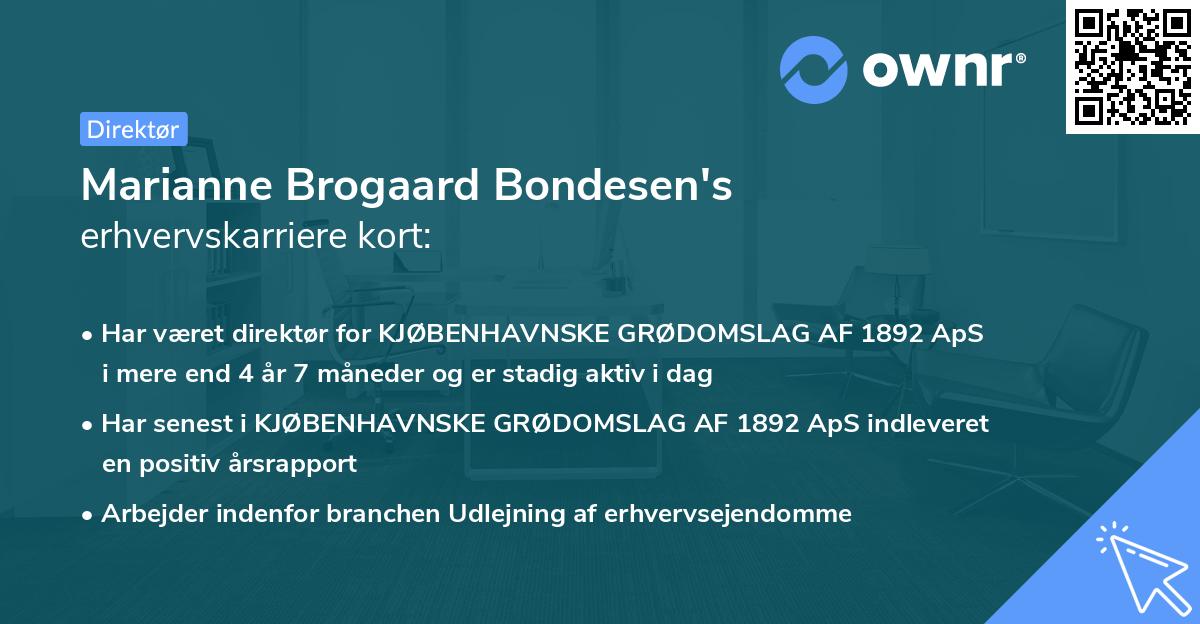 ownr®

Direktør

Marianne Brogaard Bondesen's
erhvervskarriere kort:

• Har været direktør for KJØBENHAVNSKE GRØDOMSLAG AF 1892 ApS i mere end 4 år 7 måneder og er stadig aktiv i dag
• Har senest i KJØBENHAVNSKE GRØDOMSLAG AF 1892 ApS indleveret en positiv årsrapport
• Arbejder indenfor branchen Udlejning af erhvervsejendomme